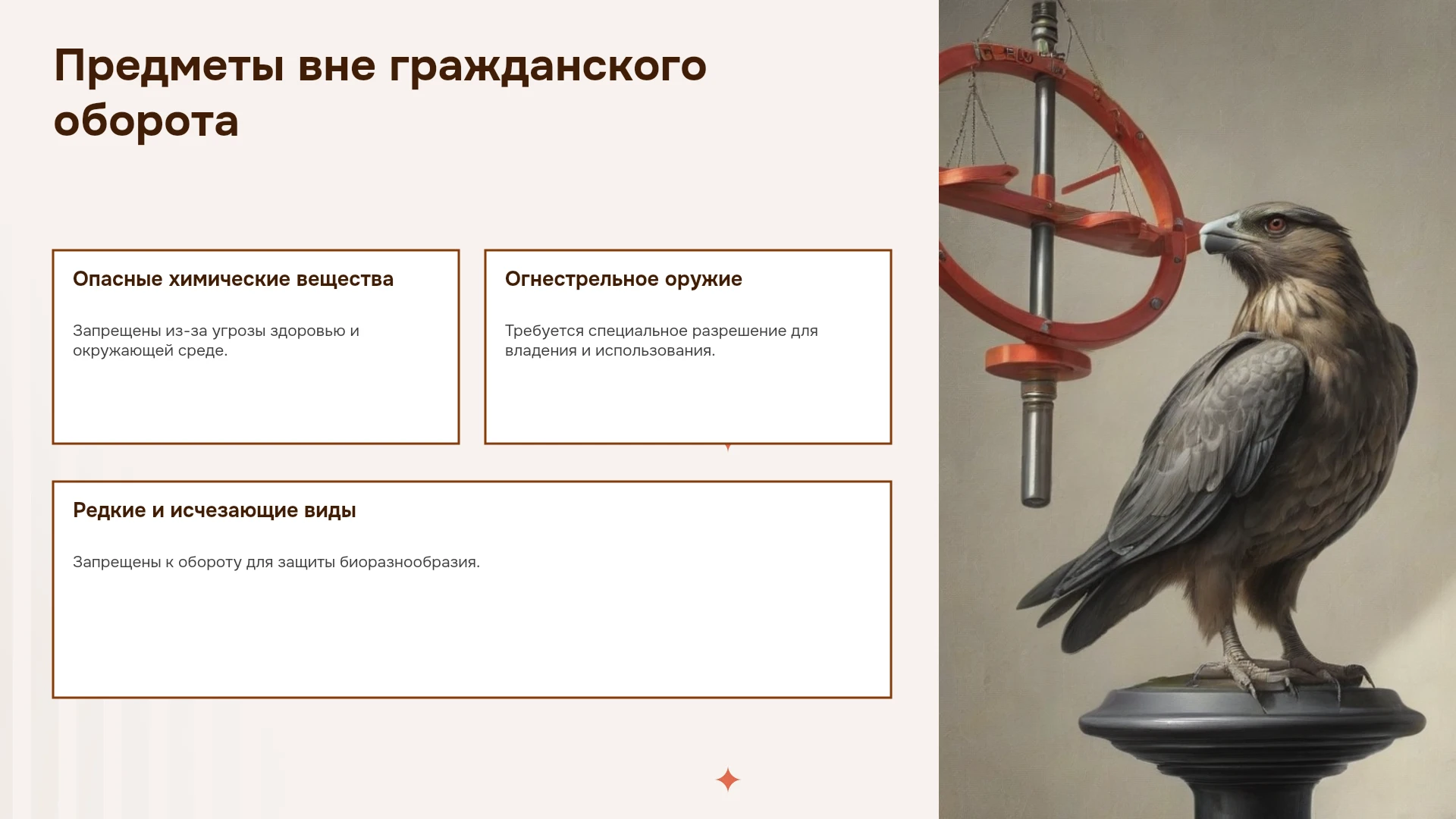 Предметы вне гражданского оборота

Опасные химические вещества

Запрещены из-за угрозы здоровью и окружающей среде.

Огнестрельное оружие

Требуется специальное разрешение для владения и использования.

Редкие и исчезающие виды

Запрещены к обороту для защиты биоразнообразия.